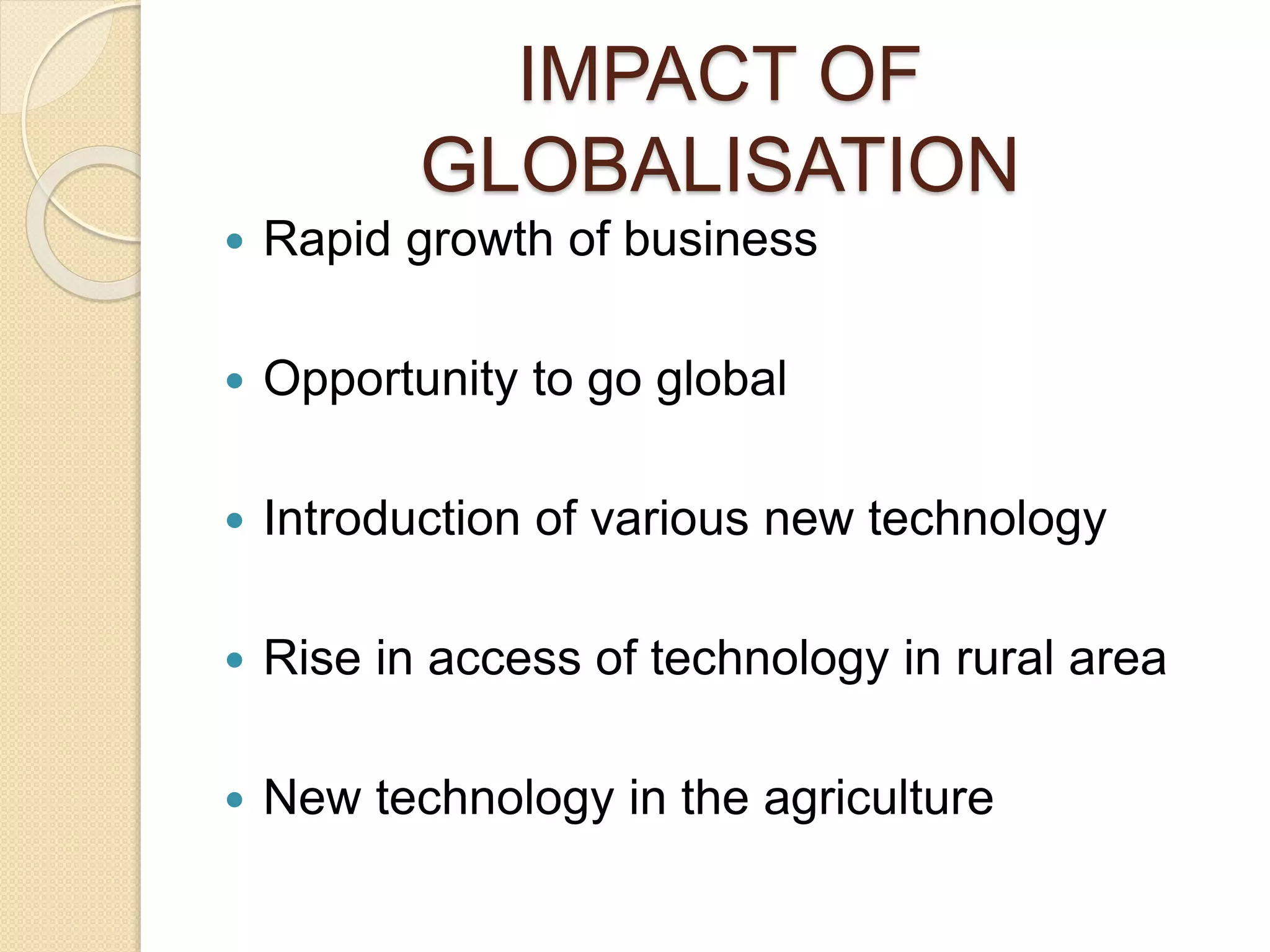 IMPACT OF GLOBALISATION

- Rapid growth of business
- Opportunity to go global
- Introduction of various new technology
- Rise in access of technology in rural area
- New technology in the agriculture